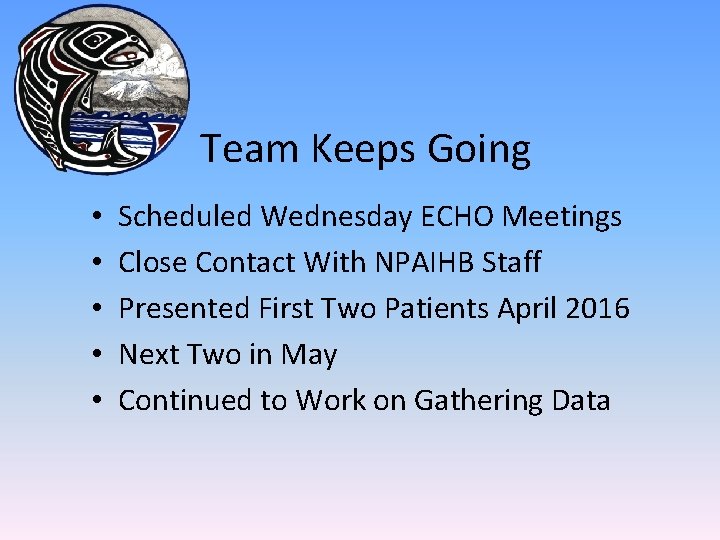 Team Keeps Going

• Scheduled Wednesday ECHO Meetings
• Close Contact With NPAIHB Staff
• Presented First Two Patients April 2016
• Next Two in May
• Continued to Work on Gathering Data